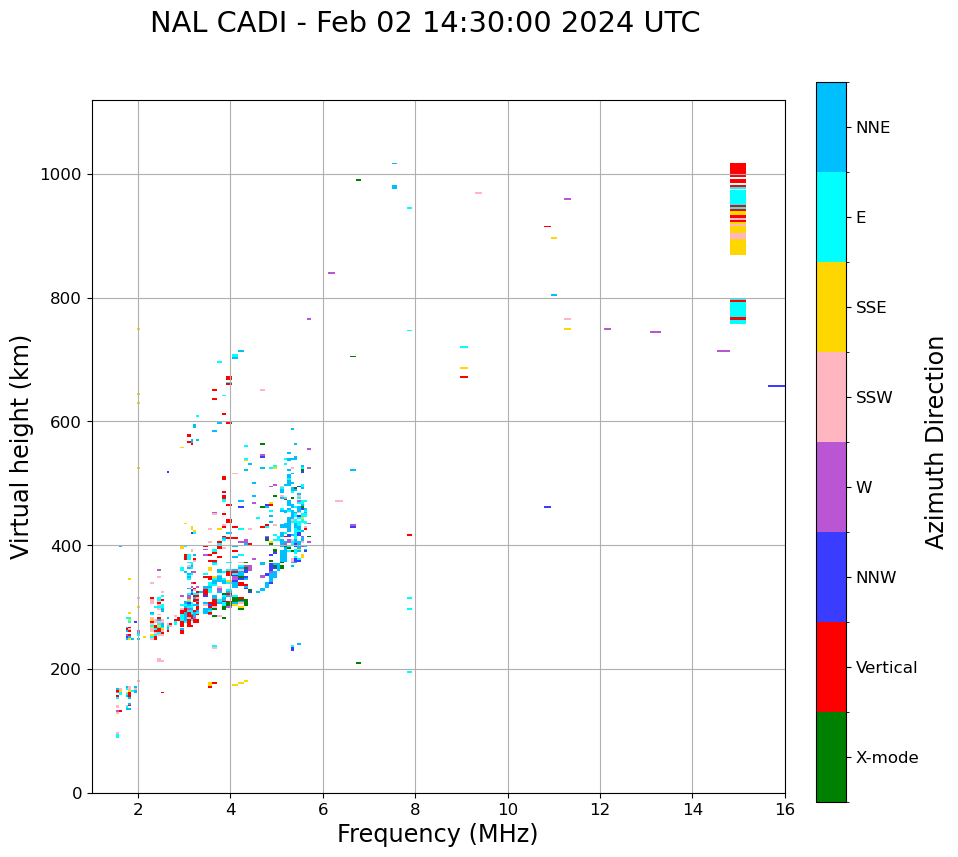 NAL CADI - Feb 02 14:30:00 2024 UTC

Virtual height (km)

1000
800
600
400
200
0

2
4
6
8
10
12
14
16

Frequency (MHz)

NNE
E
SSE
SSW
W
NNW
Vertical
X-mode

Azimuth Direction